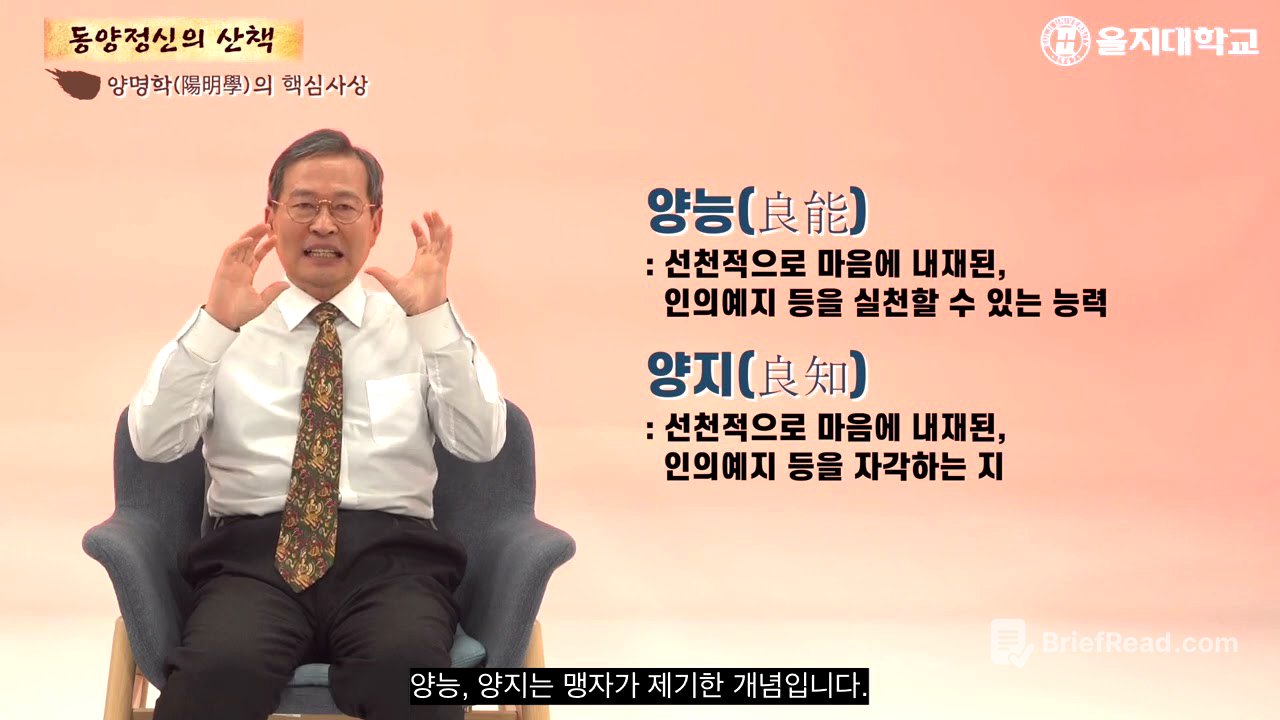 동양정신의 산책

양명학(陽明學)의 핵심사상

을지대학교

양능(良能)

: 선천적으로 마음에 내재된, 인의예지 등을 실천할 수 있는 능력

양지(良知)

: 선천적으로 마음에 내재된, 인의예지 등을 자각하는 지

BriefRead.com

양능, 양지는 맹자가 제기한 개념입니다.